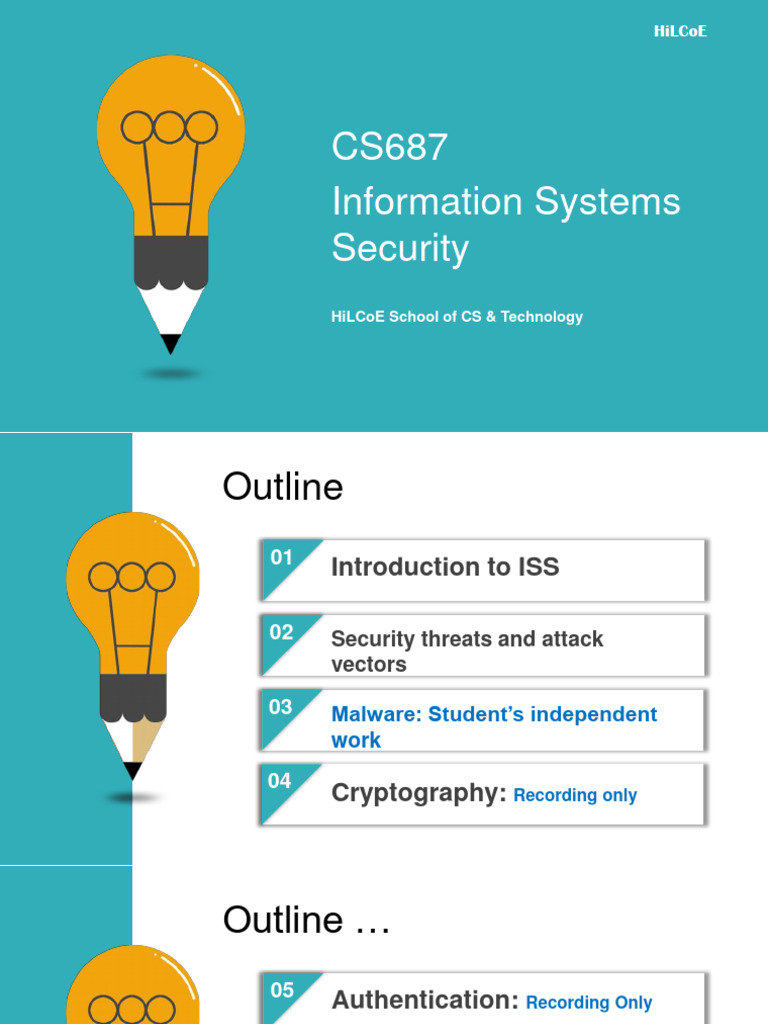 HiLCoE

CS687
Information Systems Security

HiLCoE School of CS & Technology

Outline

01 Introduction to ISS

02 Security threats and attack vectors

03 Malware: Student's independent work

04 Cryptography: Recording only

Outline …

05 Authentication: Recording Only